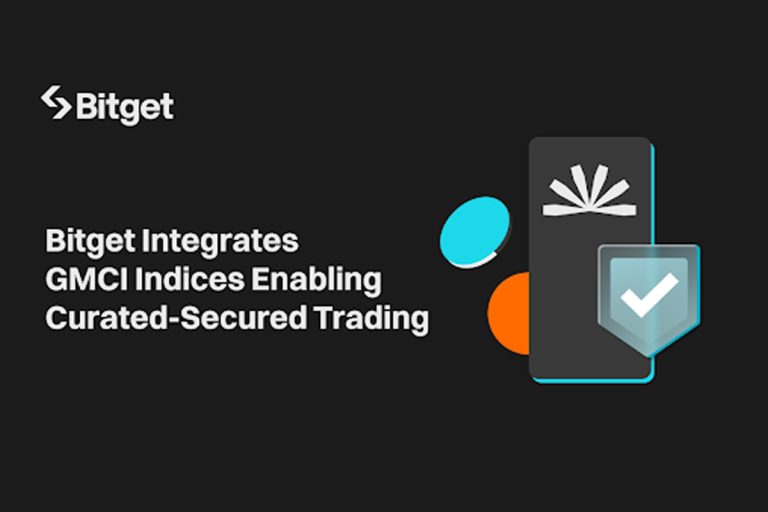 Bitget

Bitget Integrates GMCI Indices Enabling Curated-Secured Trading